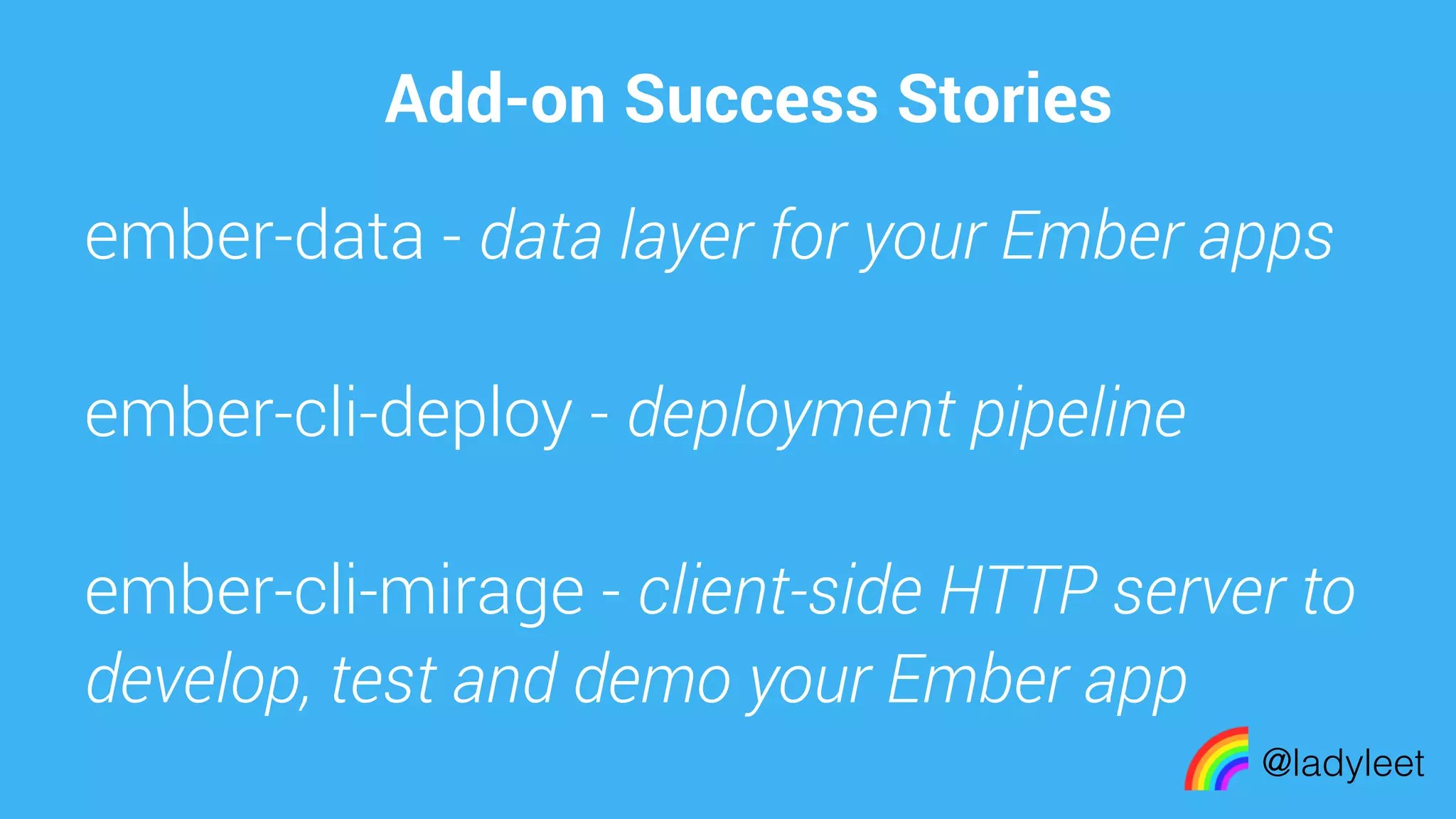 Add-on Success Stories

ember-data - data layer for your Ember apps

ember-cli-deploy - deployment pipeline

ember-cli-mirage - client-side HTTP server to develop, test and demo your Ember app

@ladyleet